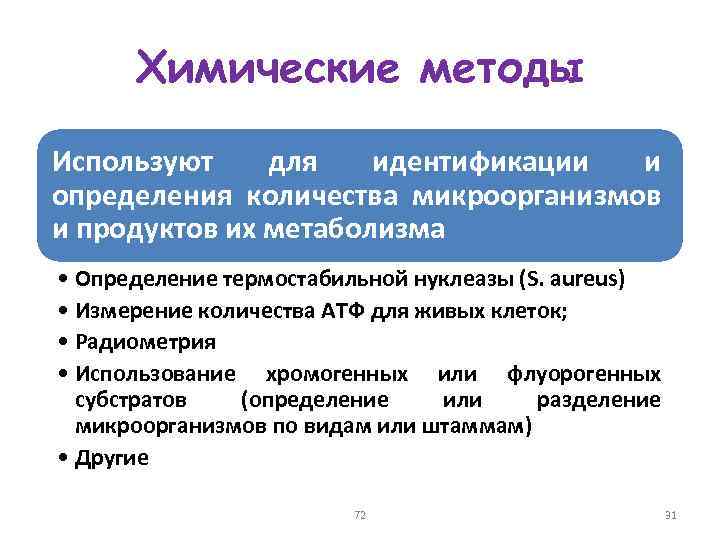 Химические методы

Используют для идентификации и определения количества микроорганизмов и продуктов их метаболизма

• Определение термостабильной нуклеазы (S. aureus)
• Измерение количества АТФ для живых клеток;
• Радиометрия
• Использование хромогенных или флуорогенных субстратов (определение или разделение микроорганизмов по видам или штаммам)
• Другие

72

31